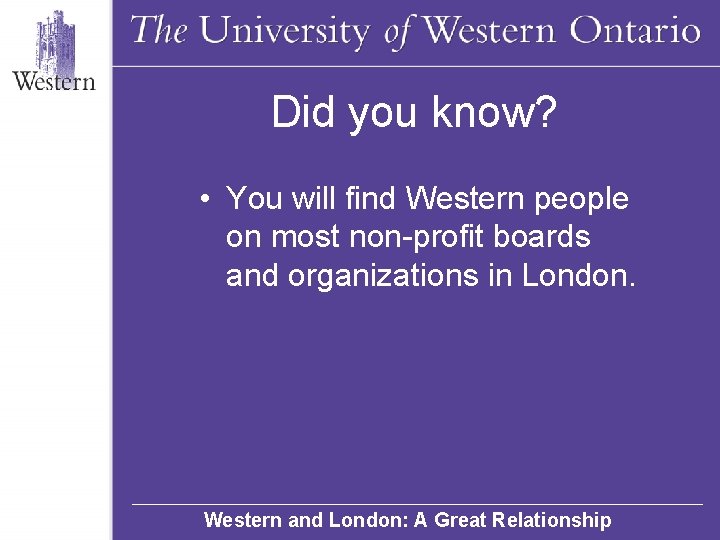 Western

The University of Western Ontario

Did you know?

• You will find Western people on most non-profit boards and organizations in London.

Western and London: A Great Relationship